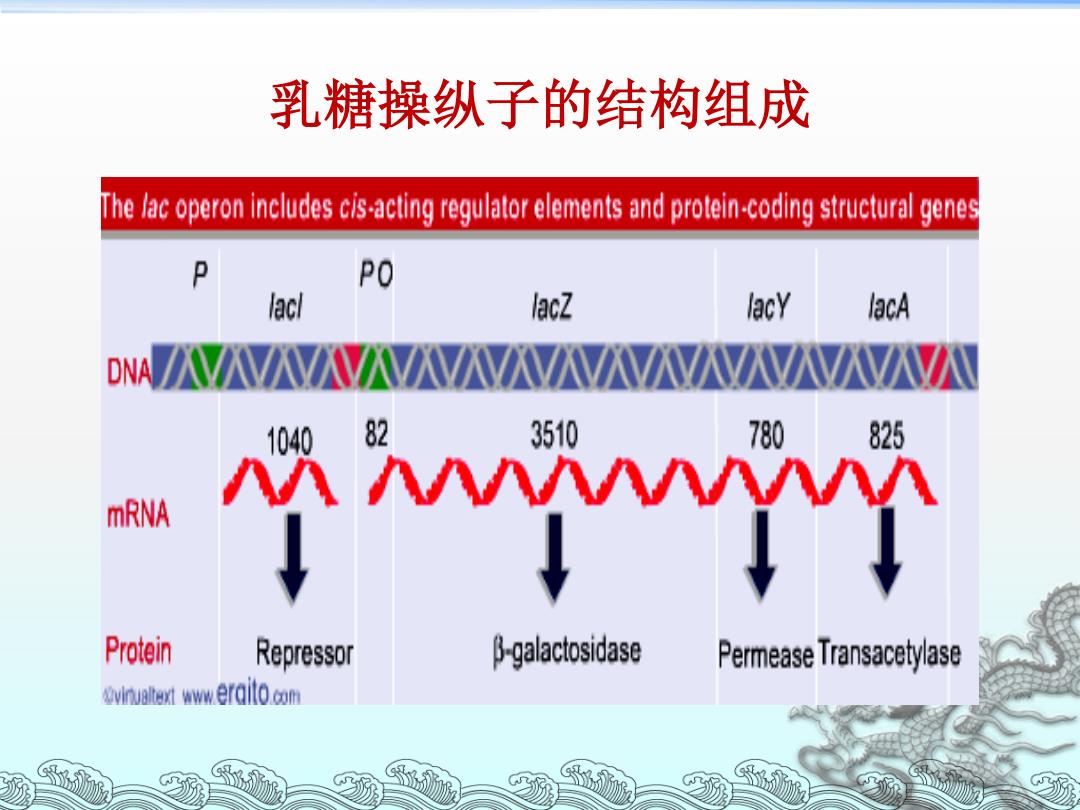 乳糖操纵子的结构组成

The lac operon includes cis-acting regulator elements and protein-coding structural genes

P
lacI
PO
lacZ
lacY
lacA

DNA

1040
82
3510
780
825

mRNA

Protein
Repressor
β-galactosidase
Permease
Transacetylase

©virtualtext www.ergito.com